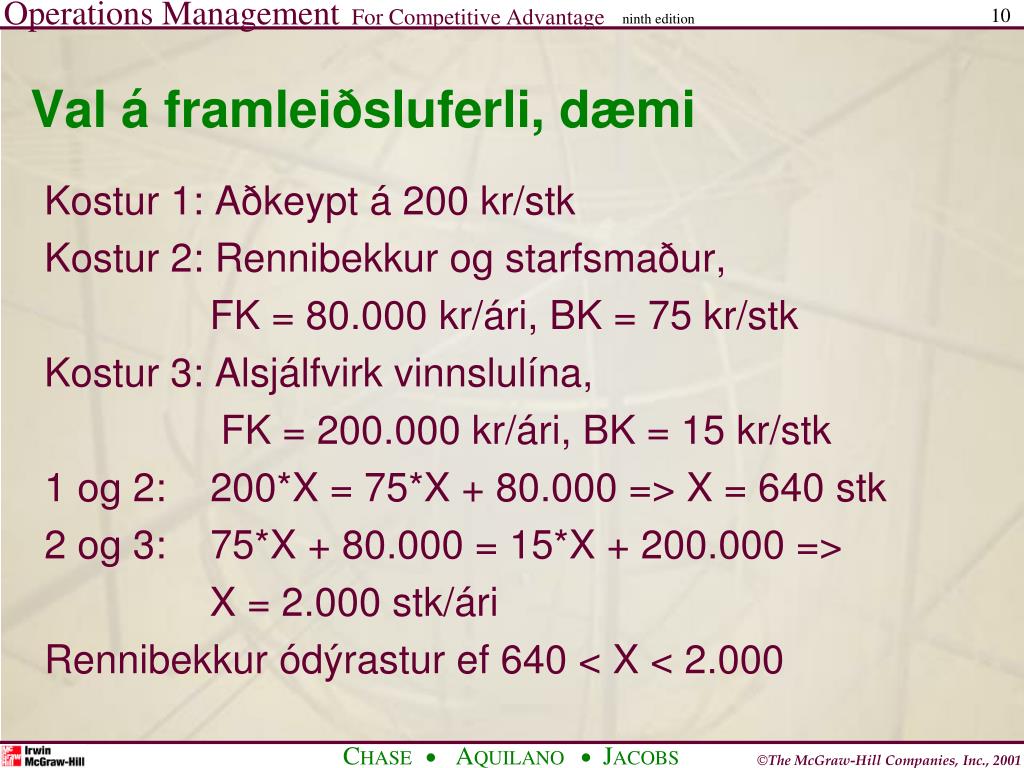 Operations Management For Competitive Advantage ninth edition 10

Val á framleiðsluferli, dæmi

Kostur 1: Aðkeypt á 200 kr/stk

Kostur 2: Rennibekkur og starfsmaður,
FK = 80.000 kr/ári, BK = 75 kr/stk

Kostur 3: Alsjálfvirk vinnslulína,
FK = 200.000 kr/ári, BK = 15 kr/stk

1 og 2: 200*X = 75*X + 80.000 => X = 640 stk

2 og 3: 75*X + 80.000 = 15*X + 200.000 =>
X = 2.000 stk/ári

Rennibekkur ódýrastur ef 640 < X < 2.000

Irwin McGraw-Hill

CHASE • AQUILANO • JACOBS

©The McGraw-Hill Companies, Inc., 2001